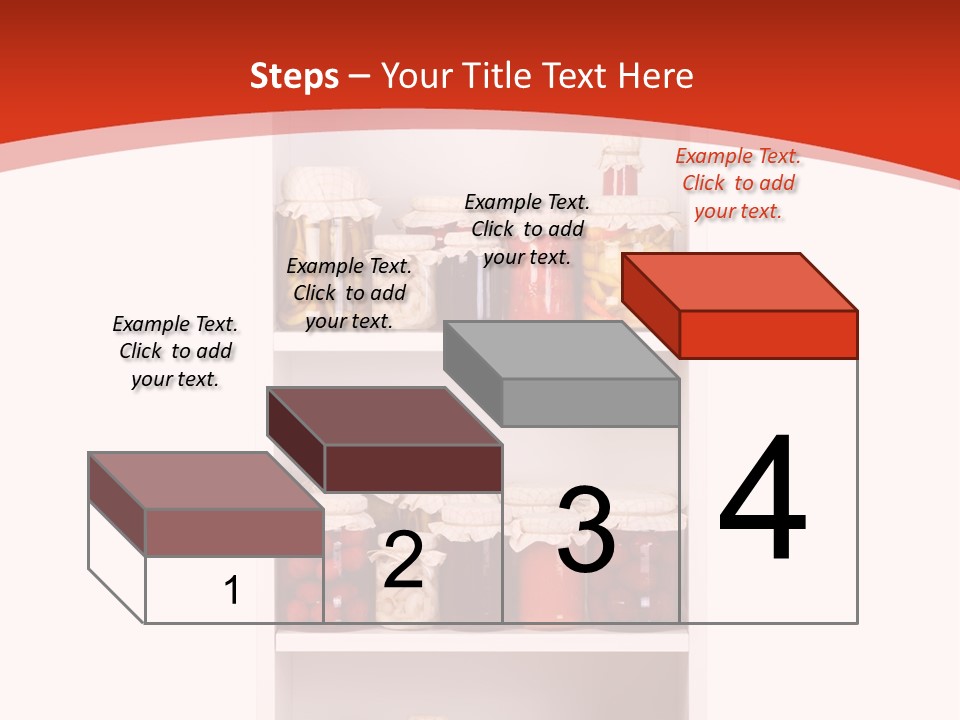 Steps – Your Title Text Here

Example Text. Click to add your text.

Example Text. Click to add your text.

Example Text. Click to add your text.

Example Text. Click to add your text.

1

2

3

4